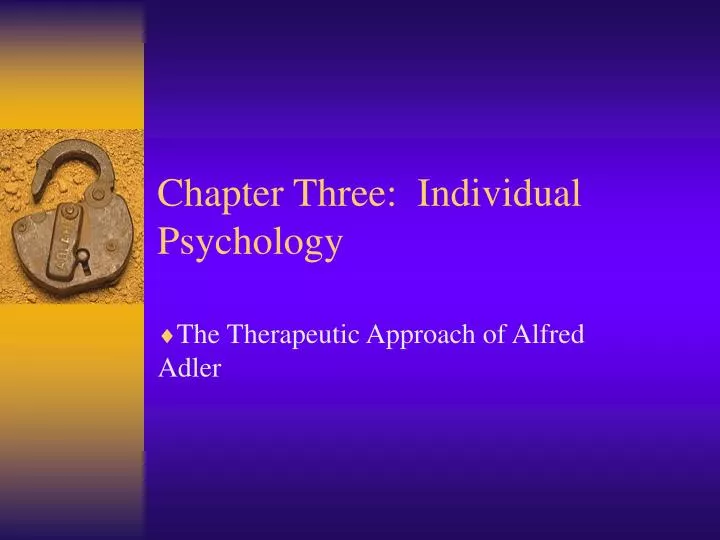 Chapter Three: Individual Psychology

♦ The Therapeutic Approach of Alfred Adler